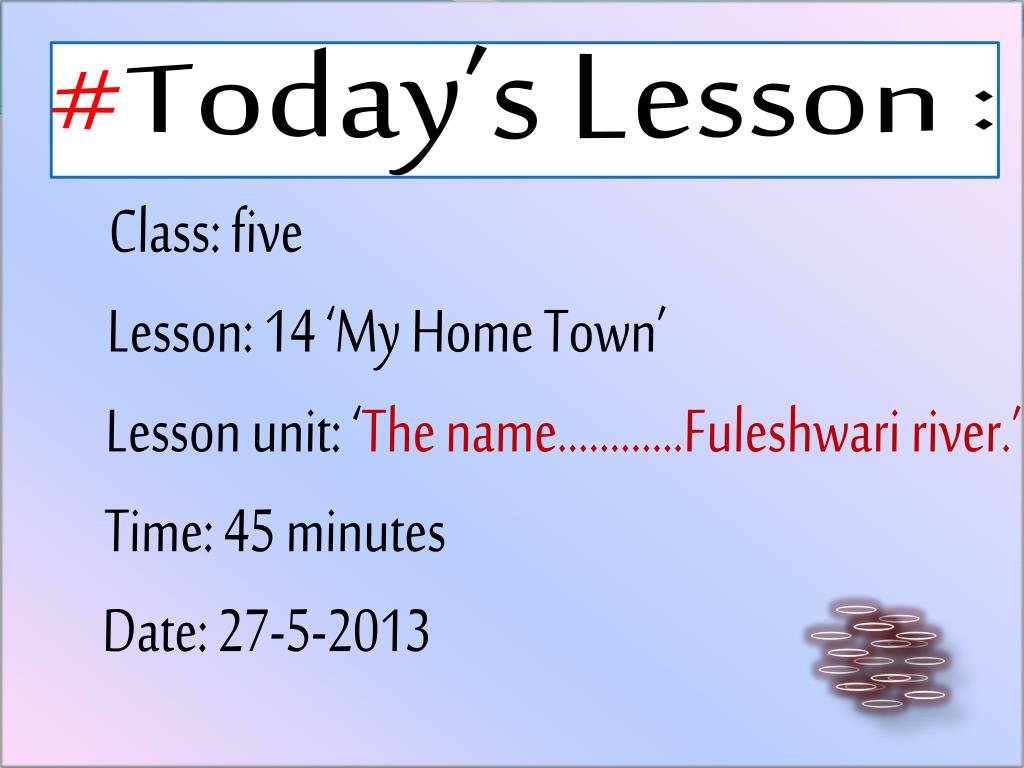 #Today's Lesson :

Class: five

Lesson: 14 'My Home Town'

Lesson unit: 'The name............Fuleshwari river.'

Time: 45 minutes

Date: 27-5-2013